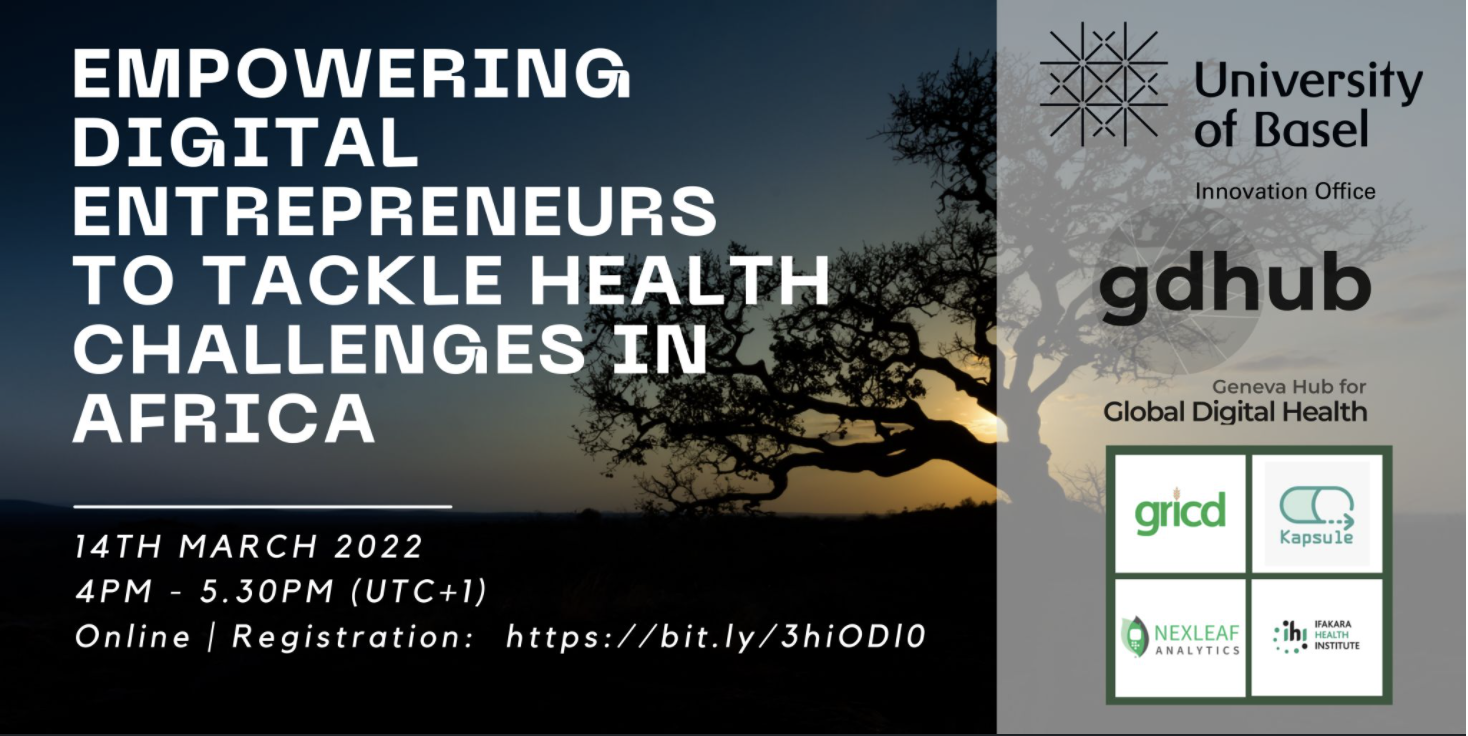 EMPOWERING DIGITAL ENTREPRENEURS TO TACKLE HEALTH CHALLENGES IN AFRICA

14TH MARCH 2022
4PM - 5.30PM (UTC+1)
Online | Registration: https://bit.ly/3hiODI0

University of Basel
Innovation Office

gdhub
Geneva Hub for
Global Digital Health

gricd

Kapsule

NEXLEAF ANALYTICS

ihi IFAKARA HEALTH INSTITUTE